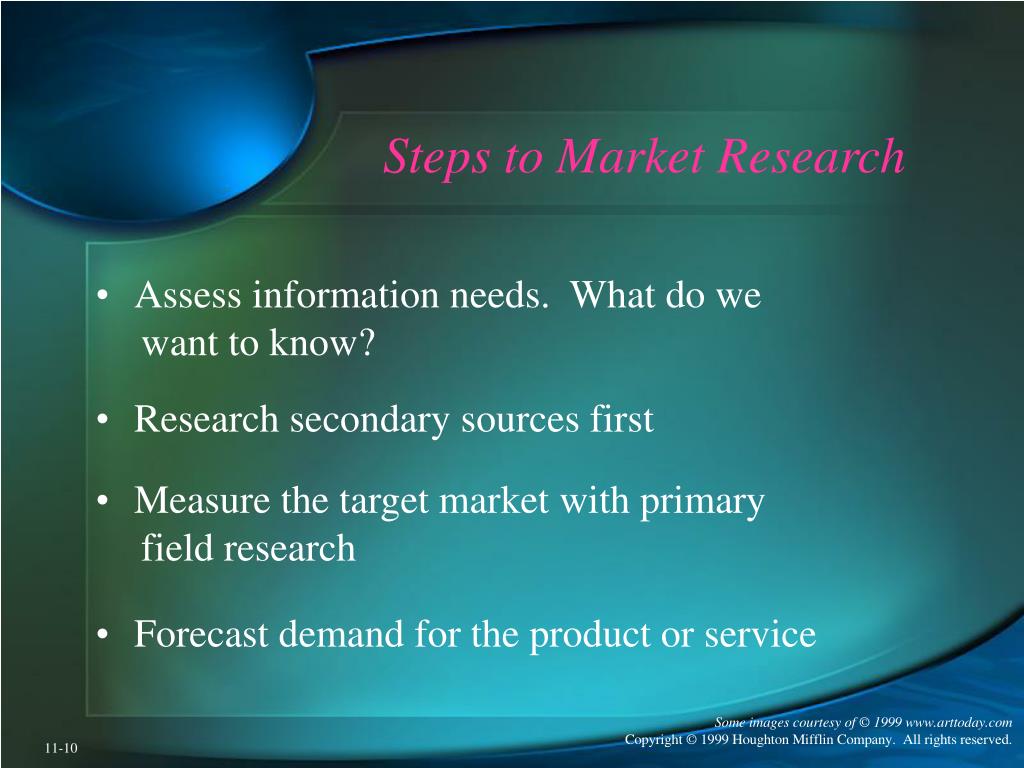 Steps to Market Research

• Assess information needs. What do we want to know?

• Research secondary sources first

• Measure the target market with primary field research

• Forecast demand for the product or service

Some images courtesy of © 1999 www.arttoday.com
Copyright © 1999 Houghton Mifflin Company. All rights reserved.

11-10